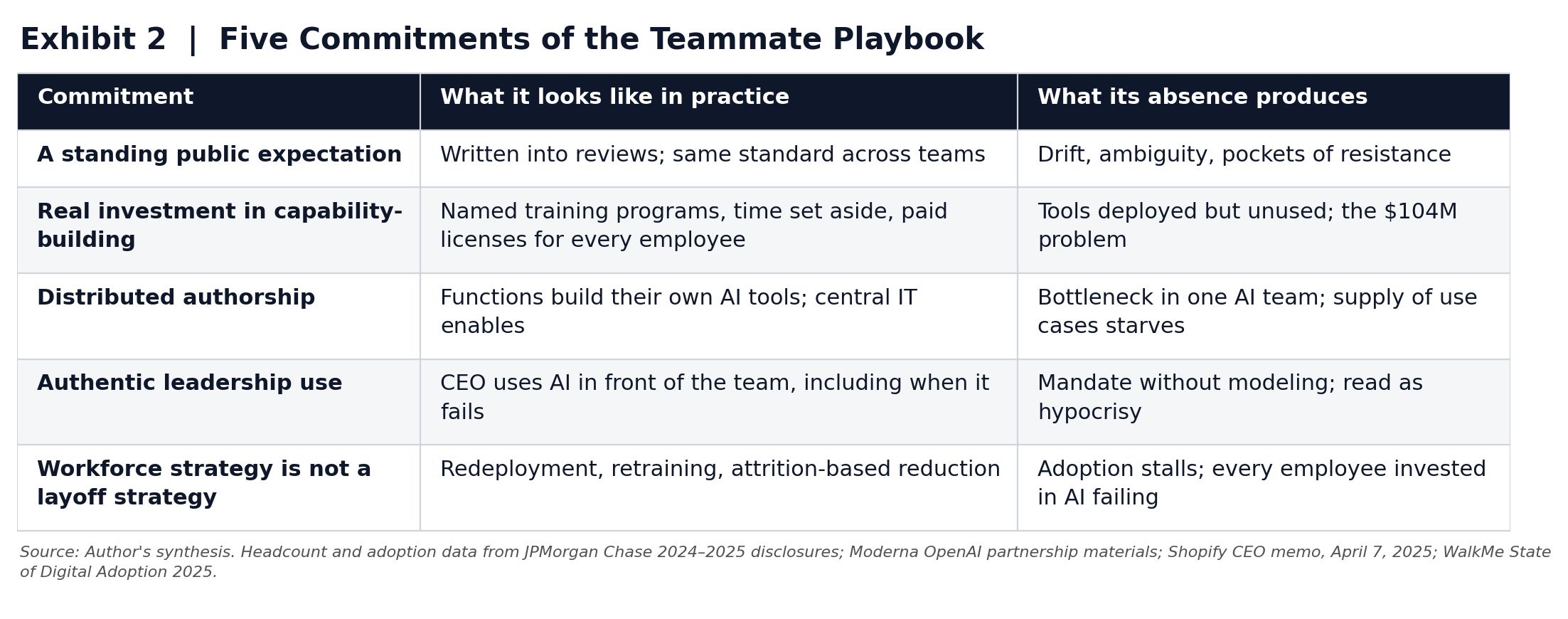 Exhibit 2 | Five Commitments of the Teammate Playbook

| Commitment | What it looks like in practice | What its absence produces |
|---|---|---|
| A standing public expectation | Written into reviews; same standard across teams | Drift, ambiguity, pockets of resistance |
| Real investment in capability-building | Named training programs, time set aside, paid licenses for every employee | Tools deployed but unused; the \$104M problem |
| Distributed authorship | Functions build their own AI tools; central IT enables | Bottleneck in one AI team; supply of use cases starves |
| Authentic leadership use | CEO uses AI in front of the team, including when it fails | Mandate without modeling; read as hypocrisy |
| Workforce strategy is not a layoff strategy | Redeployment, retraining, attrition-based reduction | Adoption stalls; every employee invested in AI failing |

Source: Author's synthesis. Headcount and adoption data from JPMorgan Chase 2024–2025 disclosures; Moderna OpenAI partnership materials; Shopify CEO memo, April 7, 2025; WalkMe State of Digital Adoption 2025.